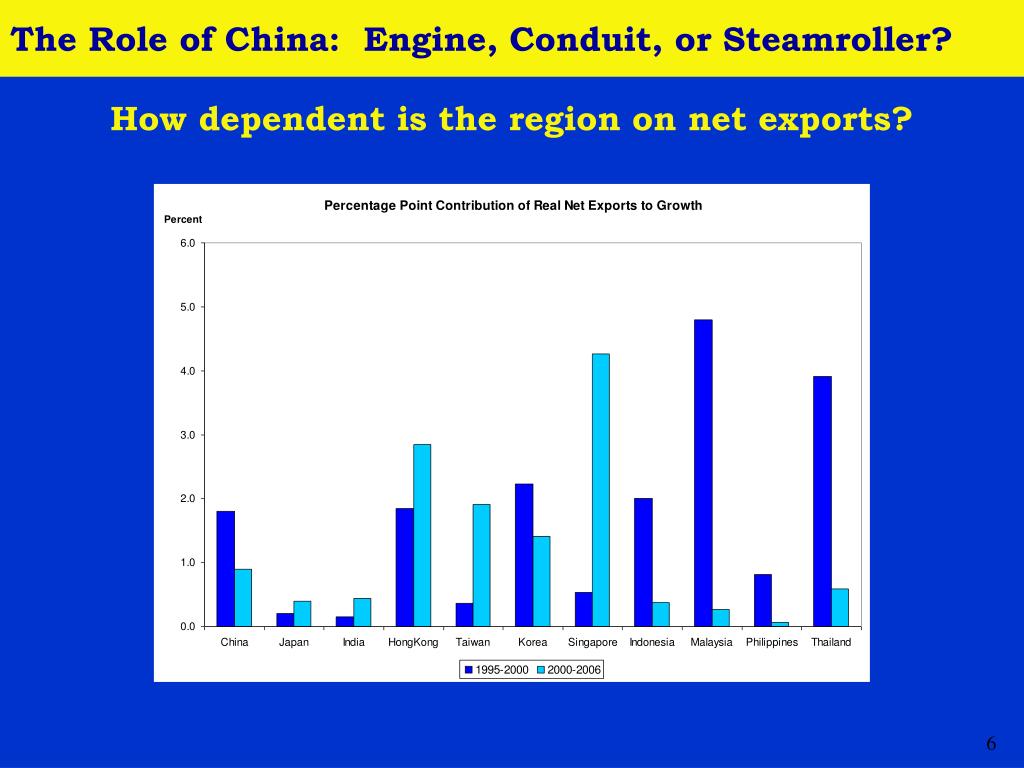 The Role of China: Engine, Conduit, or Steamroller?

How dependent is the region on net exports?

Percentage Point Contribution of Real Net Exports to Growth

Percent

6.0
5.0
4.0
3.0
2.0
1.0
0.0

China Japan India HongKong Taiwan Korea Singapore Indonesia Malaysia Philippines Thailand

1995-2000 2000-2006

6